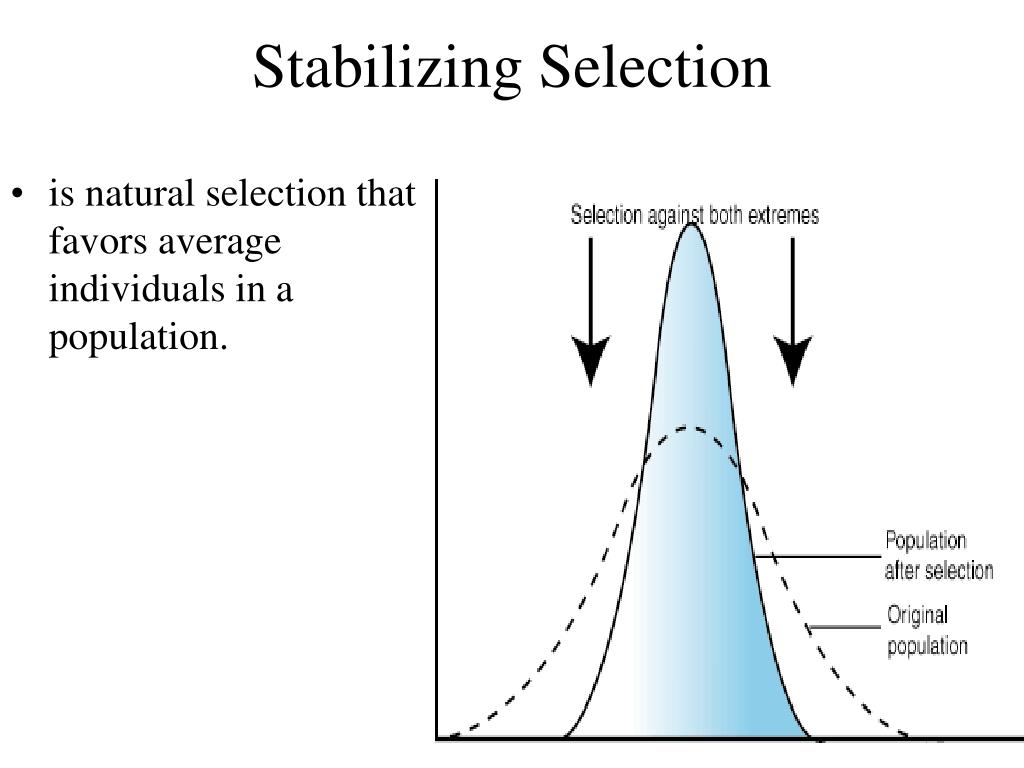 Stabilizing Selection

• is natural selection that favors average individuals in a population.

Selection against both extremes

Population after selection

Original population